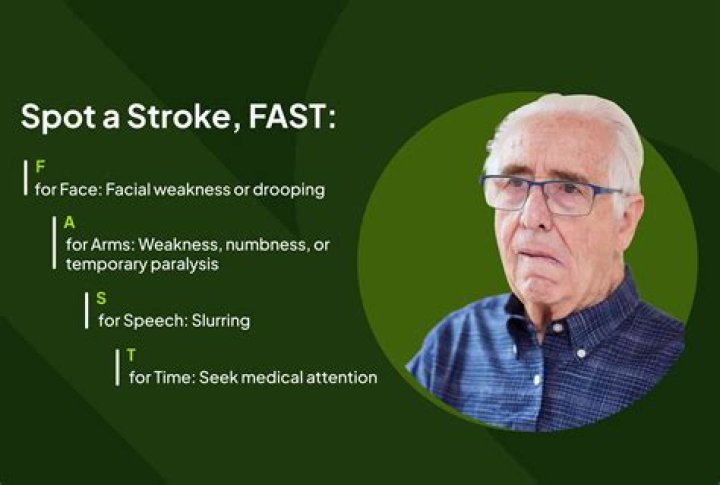 Spot a Stroke, FAST:

F
for Face: Facial weakness or drooping

A
for Arms: Weakness, numbness, or temporary paralysis

S
for Speech: Slurring

T
for Time: Seek medical attention